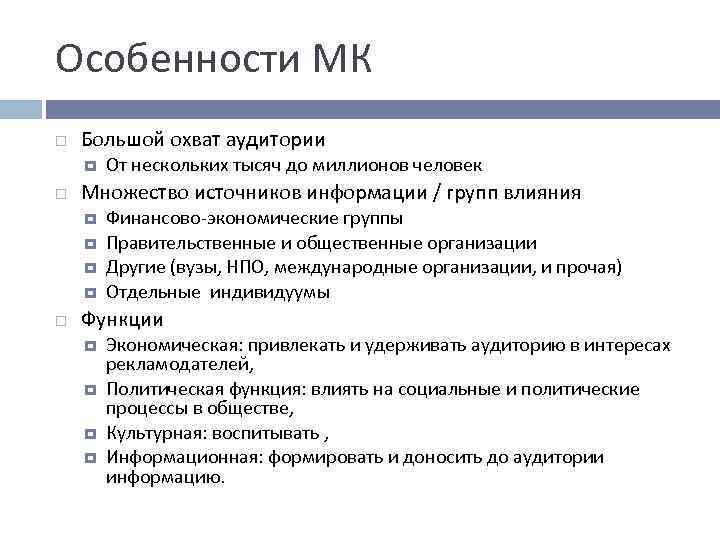 Особенности МК

Большой охват аудитории

От нескольких тысяч до миллионов человек

Множество источников информации / групп влияния

Финансово-экономические группы

Правительственные и общественные организации

Другие (вузы, НПО, международные организации, и прочая)

Отдельные индивидуумы

Функции

Экономическая: привлекать и удерживать аудиторию в интересах рекламодателей,

Политическая функция: влиять на социальные и политические процессы в обществе,

Культурная: воспитывать ,

Информационная: формировать и доносить до аудитории информацию.